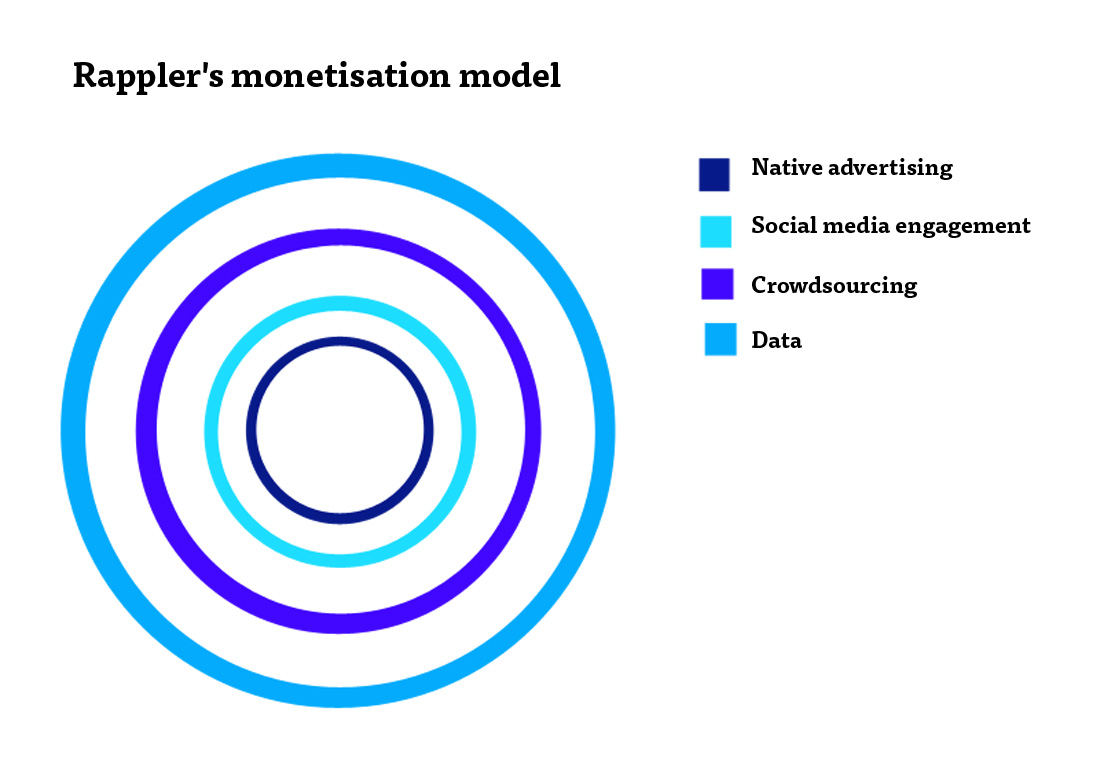 Rappler's monetisation model

Native advertising

Social media engagement

Crowdsourcing

Data